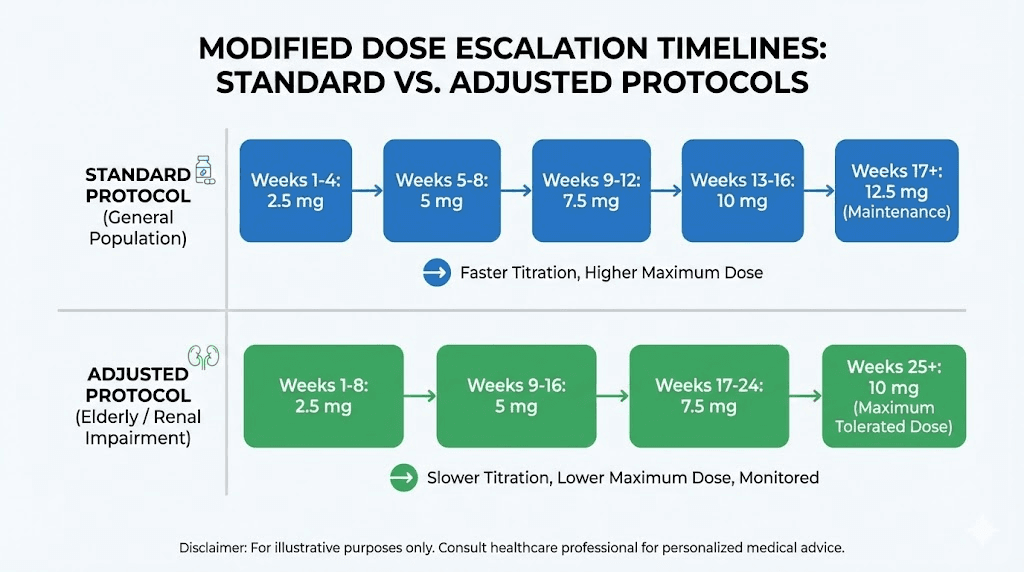 MODIFIED DOSE ESCALATION TIMELINES: STANDARD VS. ADJUSTED PROTOCOLS

STANDARD PROTOCOL (General Population)

Weeks 1-4: 2.5 mg

Weeks 5-8: 5 mg

Weeks 9-12: 7.5 mg

Weeks 13-16: 10 mg

Weeks 17+: 12.5 mg (Maintenance)

Faster Titration, Higher Maximum Dose

ADJUSTED PROTOCOL (Elderly / Renal Impairment)

Weeks 1-8: 2.5 mg

Weeks 9-16: 5 mg

Weeks 17-24: 7.5 mg

Weeks 25+: 10 mg (Maximum Tolerated Dose)

Slower Titration, Lower Maximum Dose, Monitored

Disclaimer: For illustrative purposes only. Consult healthcare professional for personalized medical advice.